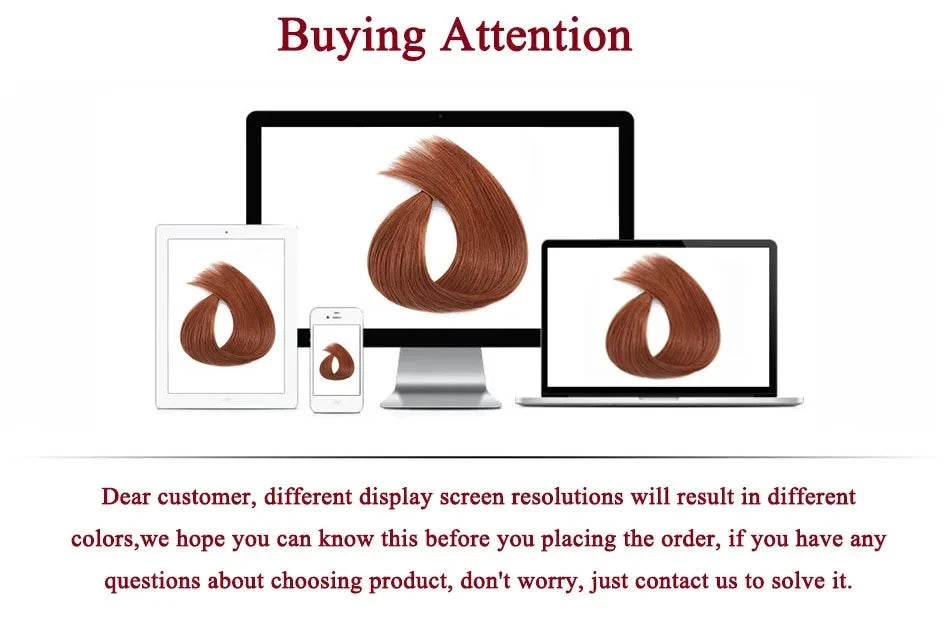 Buying Attention

Dear customer, different display screen resolutions will result in different colors,we hope you can know this before you placing the order, if you have any questions about choosing product, don't worry, just contact us to solve it.